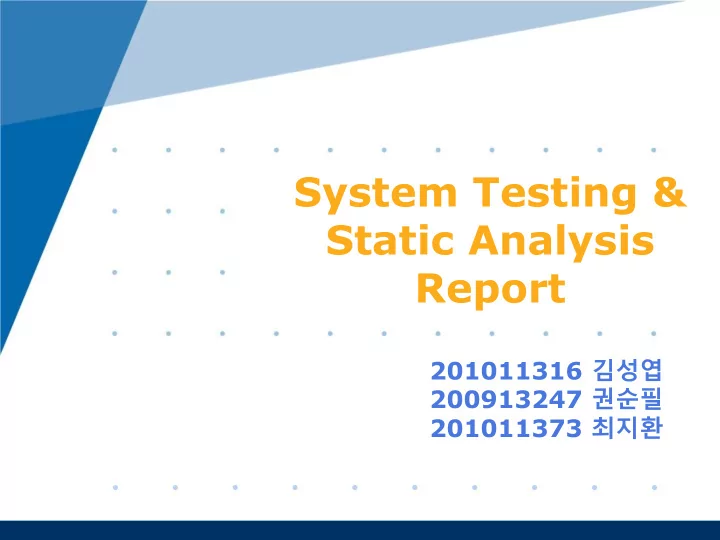 System Testing & Static Analysis Report

201011316 김성엽
200913247 권순필
201011373 최지환